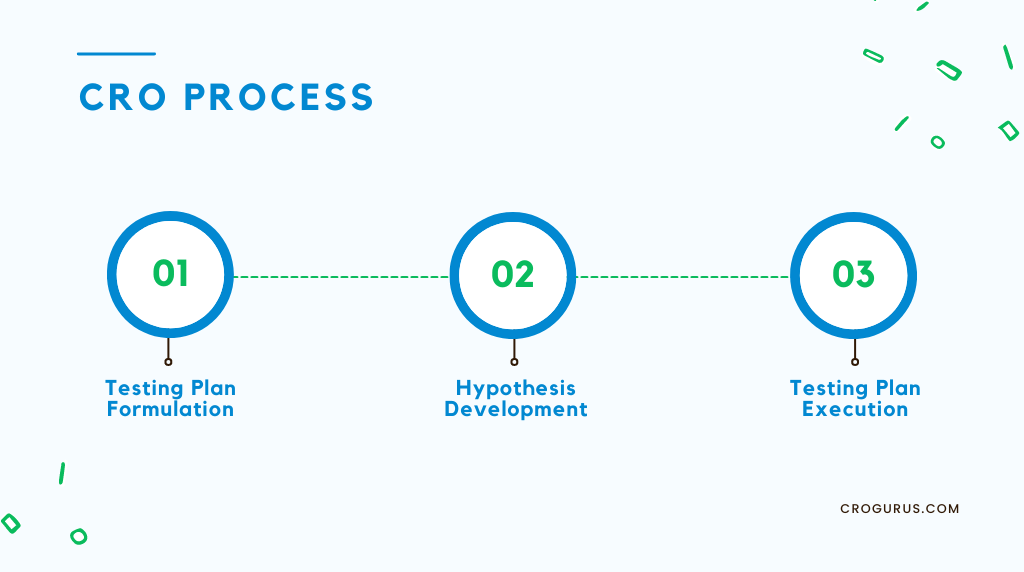 CRO PROCESS

01

Testing Plan Formulation

02

Hypothesis Development

03

Testing Plan Execution

CROGURUS.COM